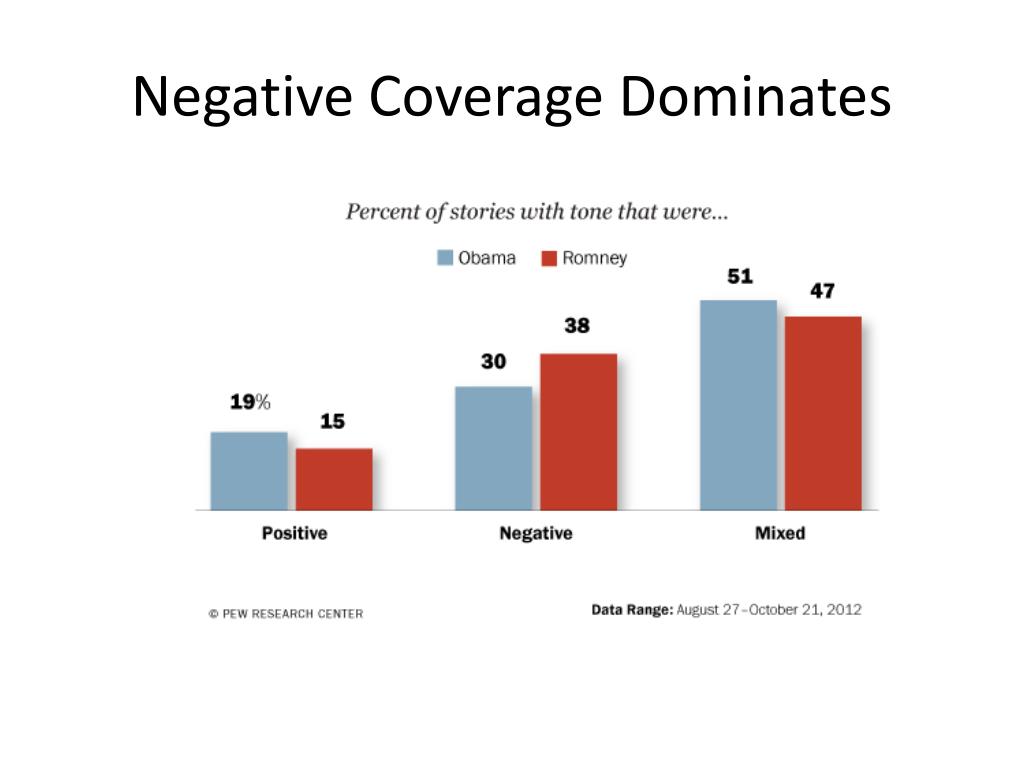 Negative Coverage Dominates

Percent of stories with tone that were...

Obama Romney

19% 15

30 38

51 47

Positive

Negative

Mixed

© PEW RESEARCH CENTER

Data Range: August 27–October 21, 2012